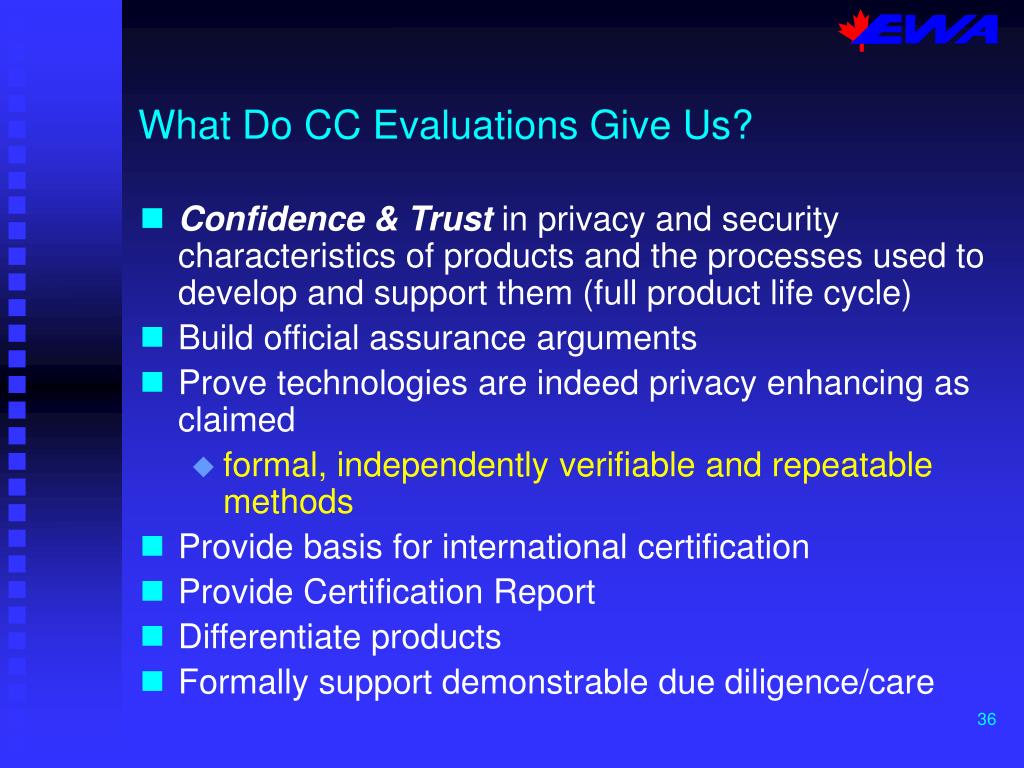 EWA

What Do CC Evaluations Give Us?

Confidence & Trust in privacy and security characteristics of products and the processes used to develop and support them (full product life cycle)

Build official assurance arguments

Prove technologies are indeed privacy enhancing as claimed

formal, independently verifiable and repeatable methods

Provide basis for international certification

Provide Certification Report

Differentiate products

Formally support demonstrable due diligence/care

36